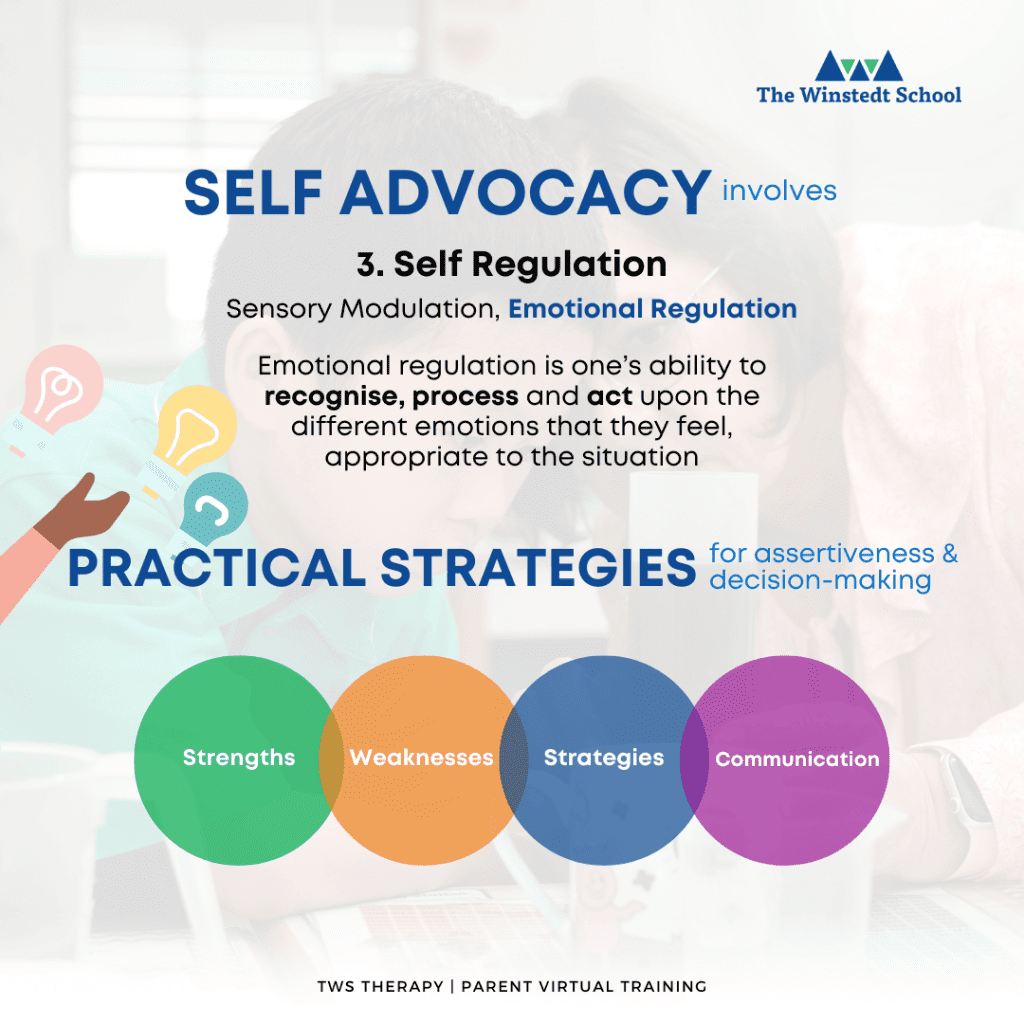 The Winstedt School

SELF ADVOCACY involves

3. Self Regulation

Sensory Modulation, Emotional Regulation

Emotional regulation is one's ability to recognise, process and act upon the different emotions that they feel, appropriate to the situation

PRACTICAL STRATEGIES for assertiveness & decision-making

Strengths

Weaknesses

Strategies

Communication

TWS THERAPY | PARENT VIRTUAL TRAINING